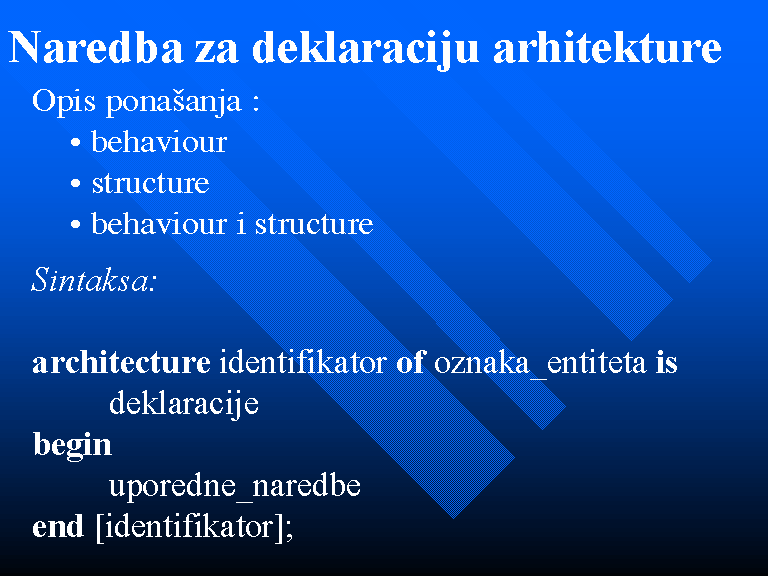 Naredba za deklaraciju arhitekture

Opis ponašanja :

• behaviour
• structure
• behaviour i structure

Sintaksa:

architecture identifikator of oznaka_entiteta is
deklaracije
begin
uporedne_naredbe
end [identifikator];